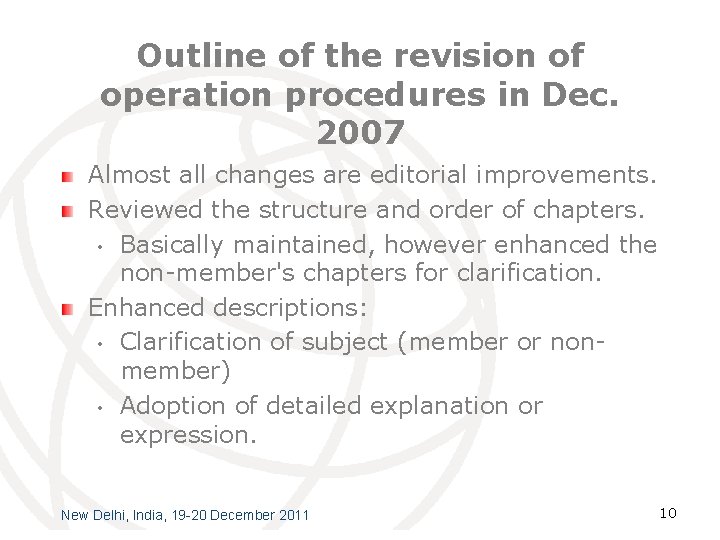 Outline of the revision of operation procedures in Dec. 2007

Almost all changes are editorial improvements.

Reviewed the structure and order of chapters.

• Basically maintained, however enhanced the non-member's chapters for clarification.

Enhanced descriptions:

• Clarification of subject (member or non-member)

• Adoption of detailed explanation or expression.

New Delhi, India, 19-20 December 2011

10